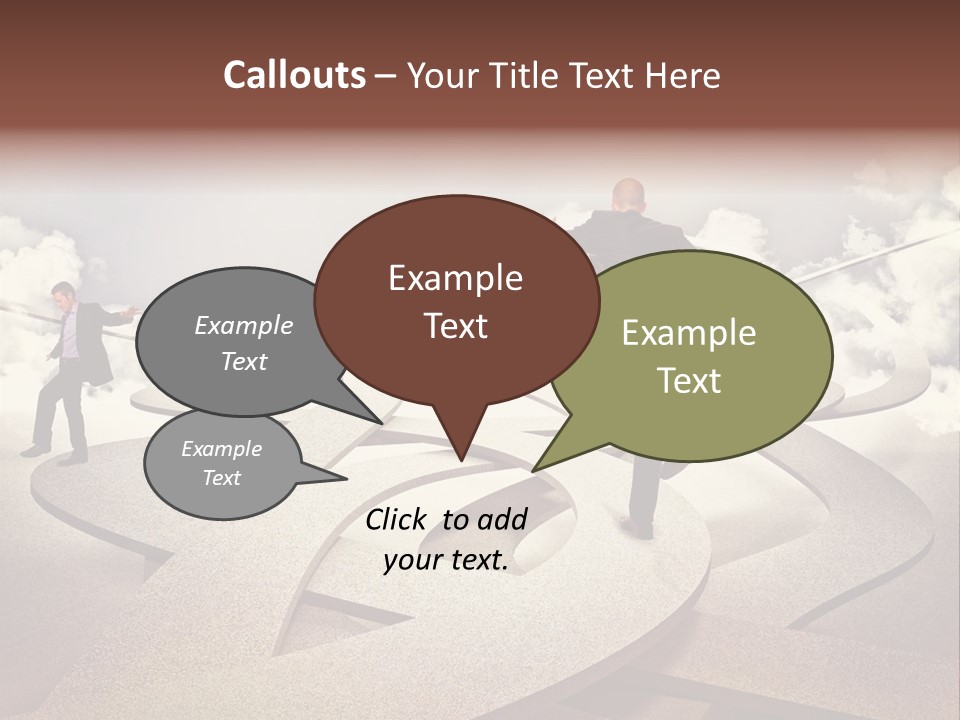 Callouts – Your Title Text Here

Example Text

Example Text

Example Text

Example Text

Click to add your text.